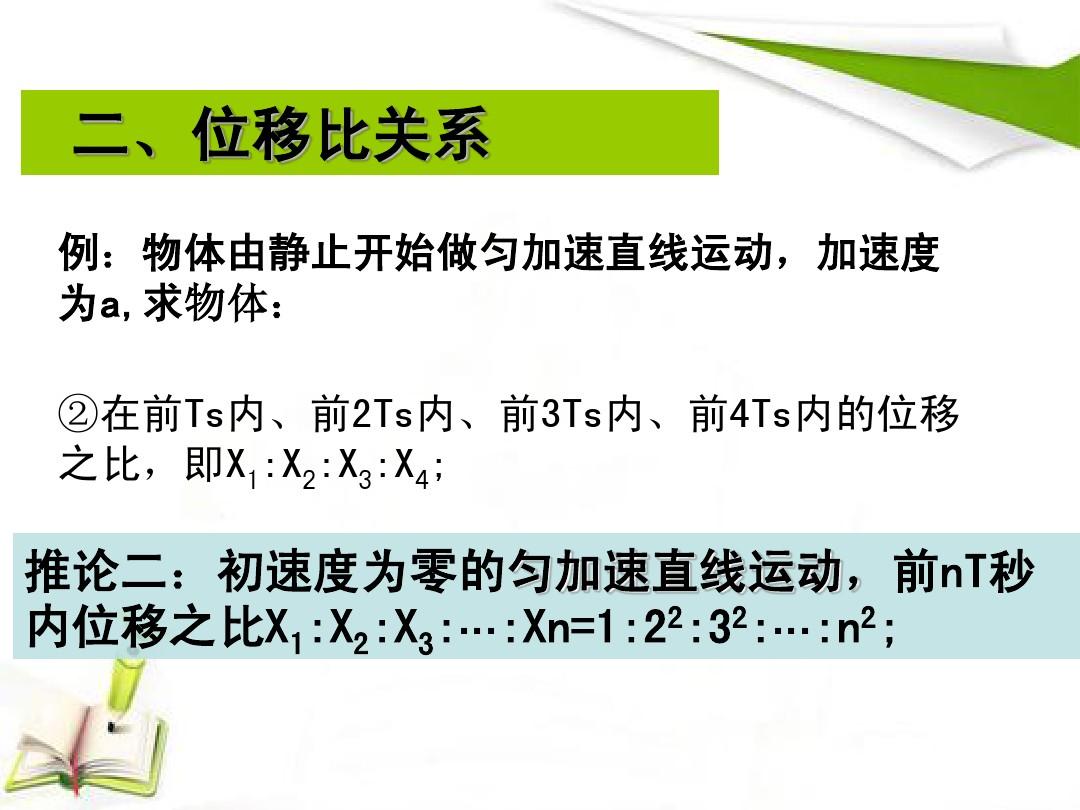 二、位移比关系

例：物体由静止开始做匀加速直线运动，加速度为a,求物体：

②在前Ts内、前2Ts内、前3Ts内、前4Ts内的位移之比，即$X_1:X_2:X_3:X_4$;

推论二：初速度为零的匀加速直线运动，前nT秒内位移之比$X_1:X_2:X_3:\cdots:Xn=1:2^2:3^2:\cdots:n^2$;